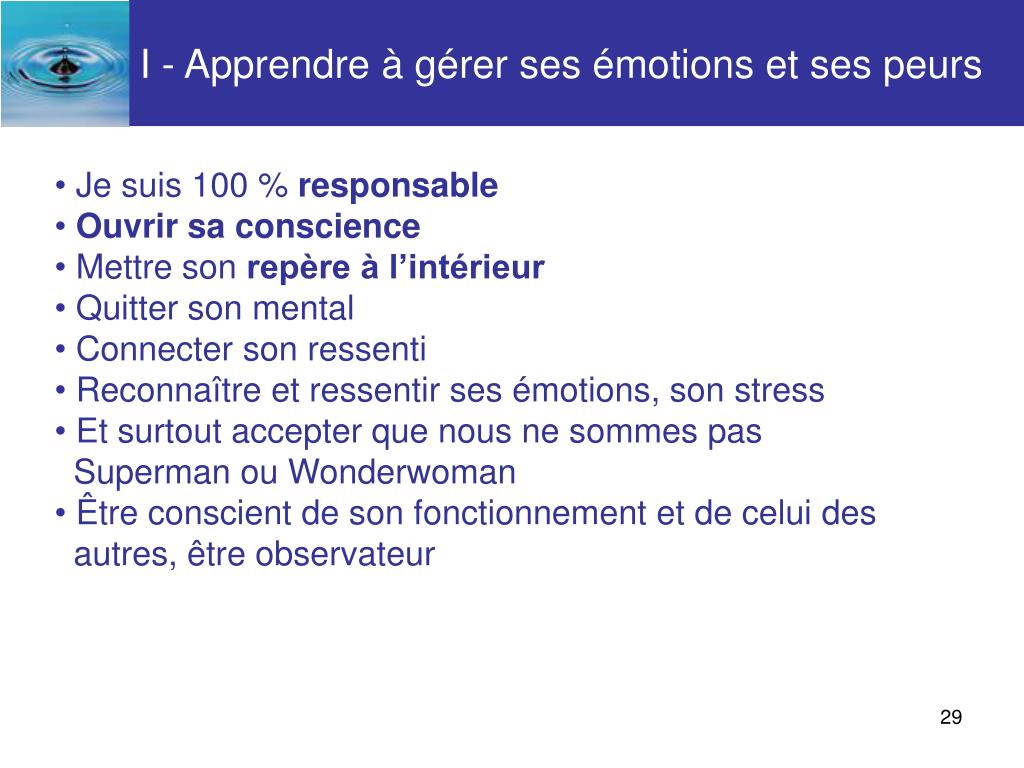 I - Apprendre à gérer ses émotions et ses peurs

• Je suis 100 % responsable
• Ouvrir sa conscience
• Mettre son repère à l’intérieur
• Quitter son mental
• Connecter son ressenti
• Reconnaître et ressentir ses émotions, son stress
• Et surtout accepter que nous ne sommes pas Superman ou Wonderwoman
• Être conscient de son fonctionnement et de celui des autres, être observateur

29